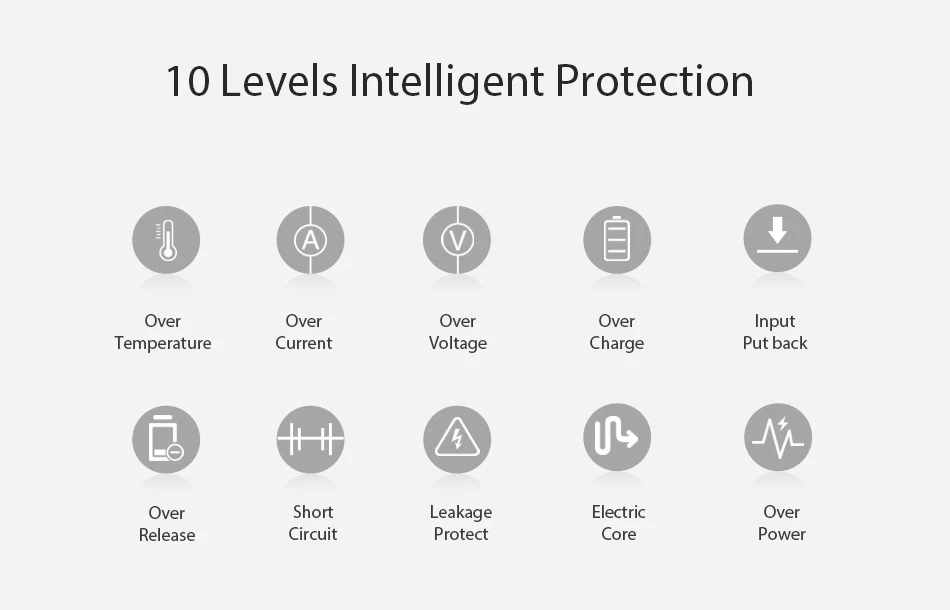 10 Levels Intelligent Protection

A

V

Over Temperature

Over Current

Over Voltage

Over Charge

Input Put back

Over Release

Short Circuit

Leakage Protect

Electric Core

Over Power